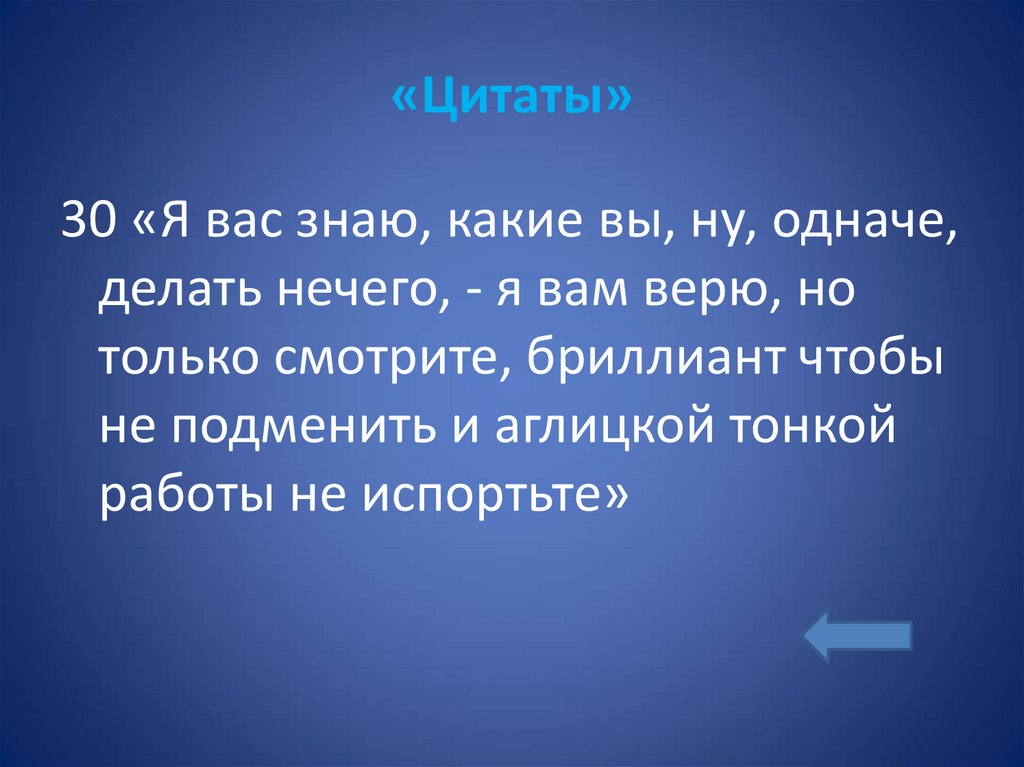 «Цитаты»

30 «Я вас знаю, какие вы, ну, одначе, делать нечего, - я вам верю, но только смотрите, бриллиант чтобы не подменить и аглицкой тонкой работы не испортьте»